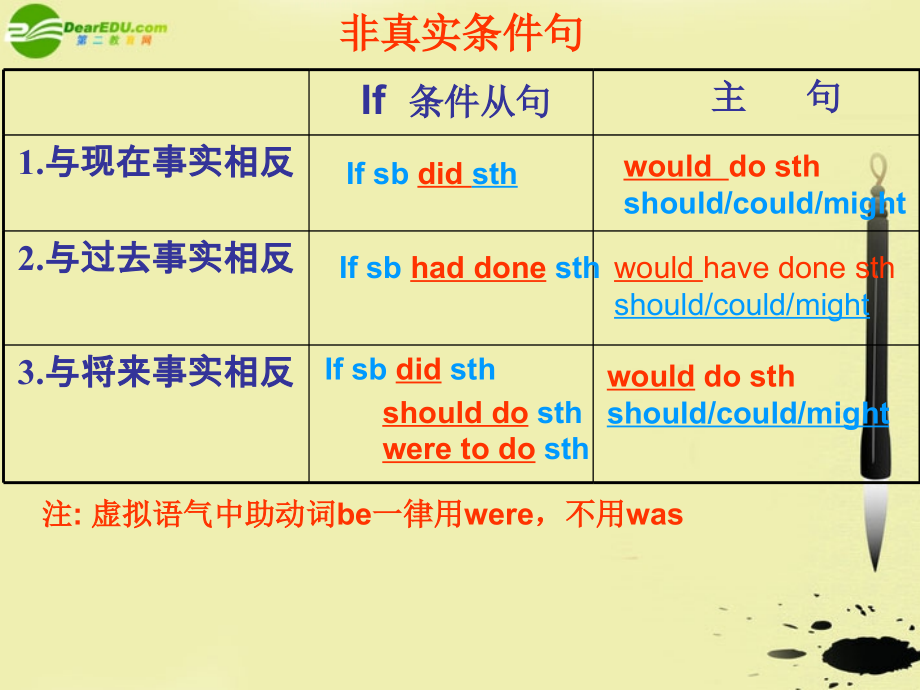 DearEDU.com
第二教育网

非真实条件句

|  | If 条件从句 | 主 句 |
|---|---|---|
| 1.与现在事实相反 | If sb did sth | would do sth should/could/might |
| 2.与过去事实相反 | If sb had done sth | would have done sth should/could/might |
| 3.与将来事实相反 | If sb did sth should do sth were to do sth | would do sth should/could/might |

注: 虚拟语气中助动词be一律用were，不用was